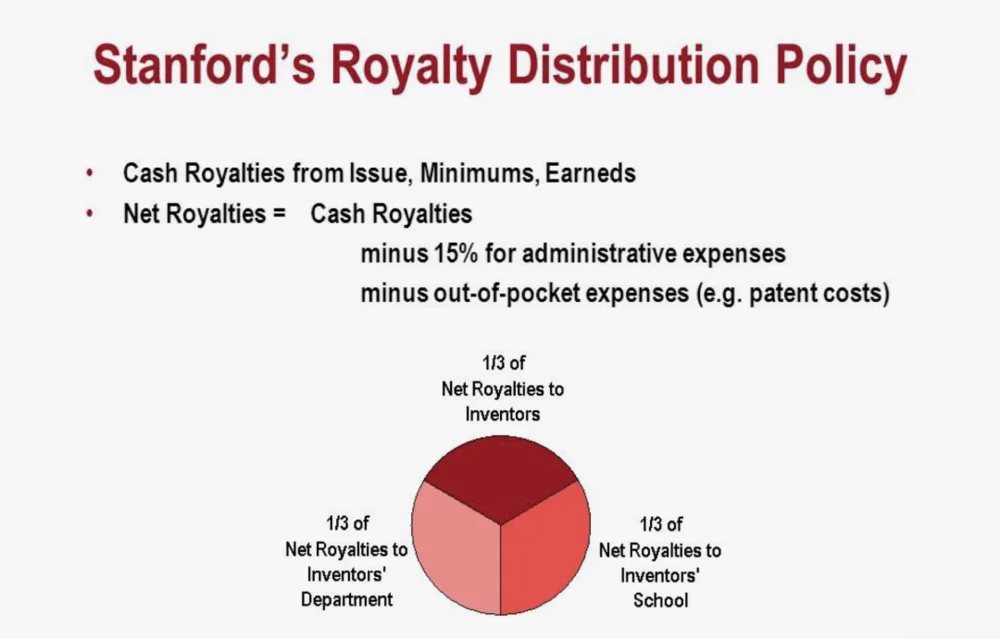 Stanford's Royalty Distribution Policy

• Cash Royalties from Issue, Minimums, Earneds
• Net Royalties = Cash Royalties
minus 15% for administrative expenses
minus out-of-pocket expenses (e.g. patent costs)

1/3 of Net Royalties to Inventors

1/3 of Net Royalties to Inventors' Department

1/3 of Net Royalties to Inventors' School